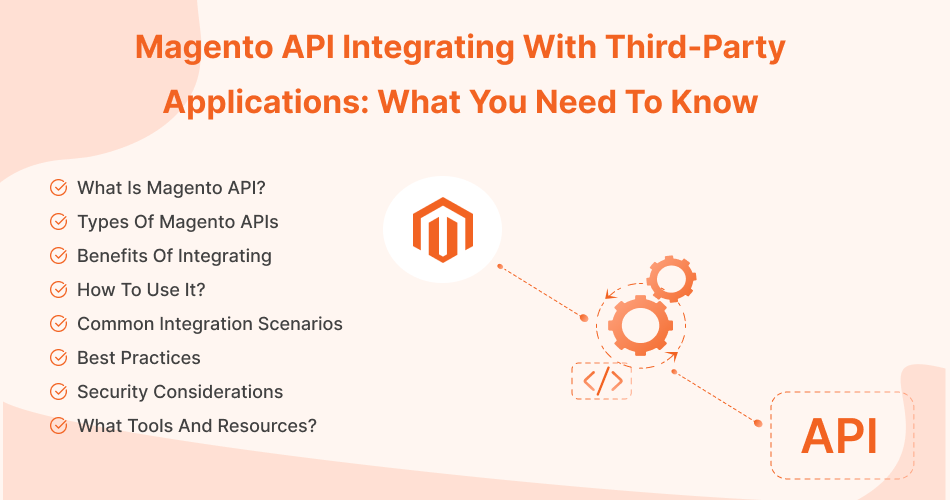 Magento API Integrating With Third-Party Applications: What You Need To Know

What Is Magento API?
Types Of Magento APIs
Benefits Of Integrating
How To Use It?
Common Integration Scenarios
Best Practices
Security Considerations
What Tools And Resources?

</>

API